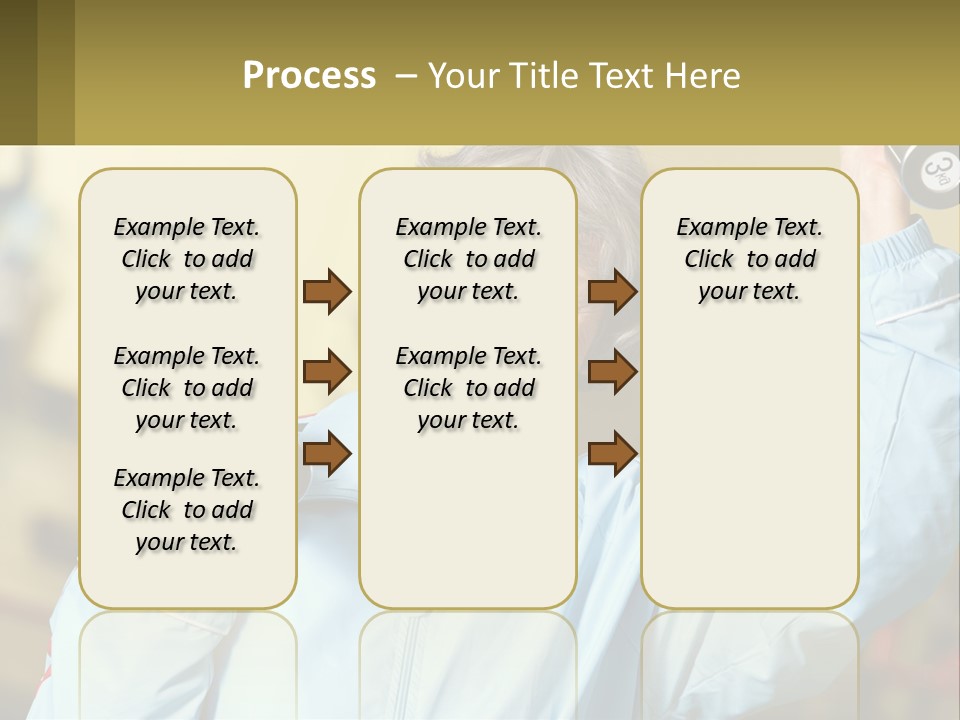 Process – Your Title Text Here

Example Text. Click to add your text.

Example Text. Click to add your text.

Example Text. Click to add your text.

Example Text. Click to add your text.

Example Text. Click to add your text.

Example Text. Click to add your text.

3kg